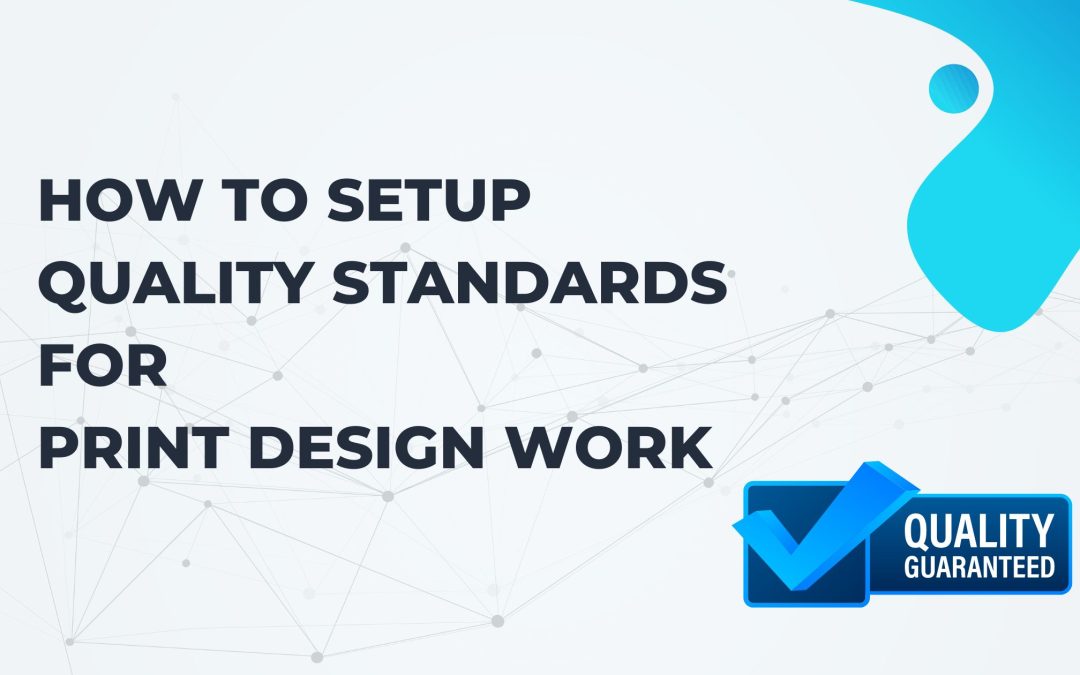 HOW TO SETUP
QUALITY STANDARDS
FOR
PRINT DESIGN WORK

QUALITY
GUARANTEED